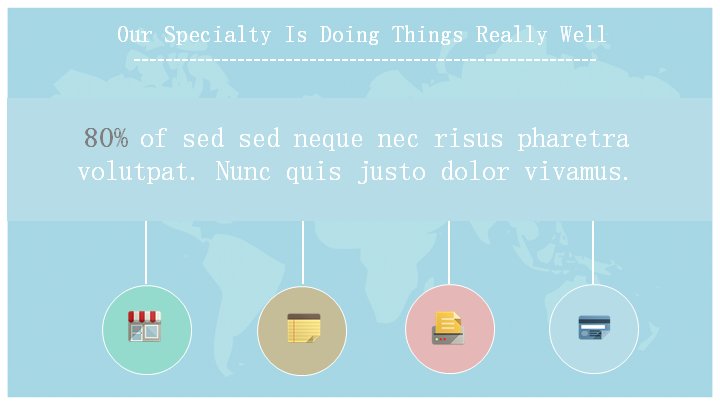 Our Specialty Is Doing Things Really Well

80% of sed sed neque nec risus pharetra volutpat. Nunc quis justo dolor vivamus.